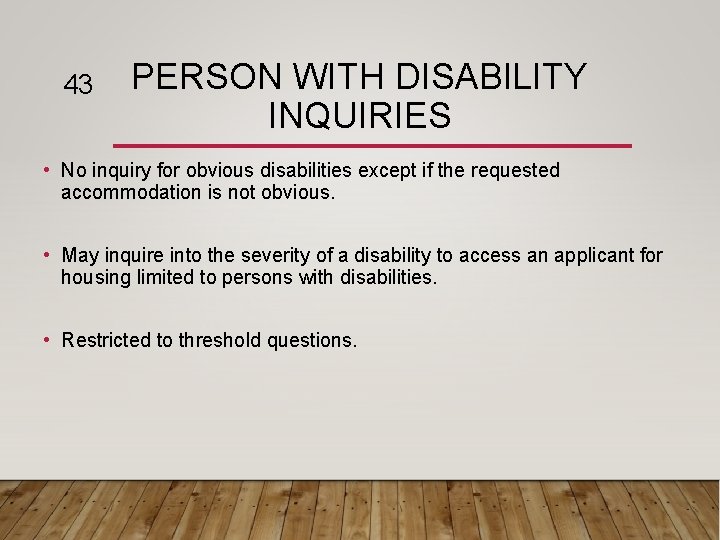 43

PERSON WITH DISABILITY INQUIRIES

• No inquiry for obvious disabilities except if the requested accommodation is not obvious.

• May inquire into the severity of a disability to access an applicant for housing limited to persons with disabilities.

• Restricted to threshold questions.